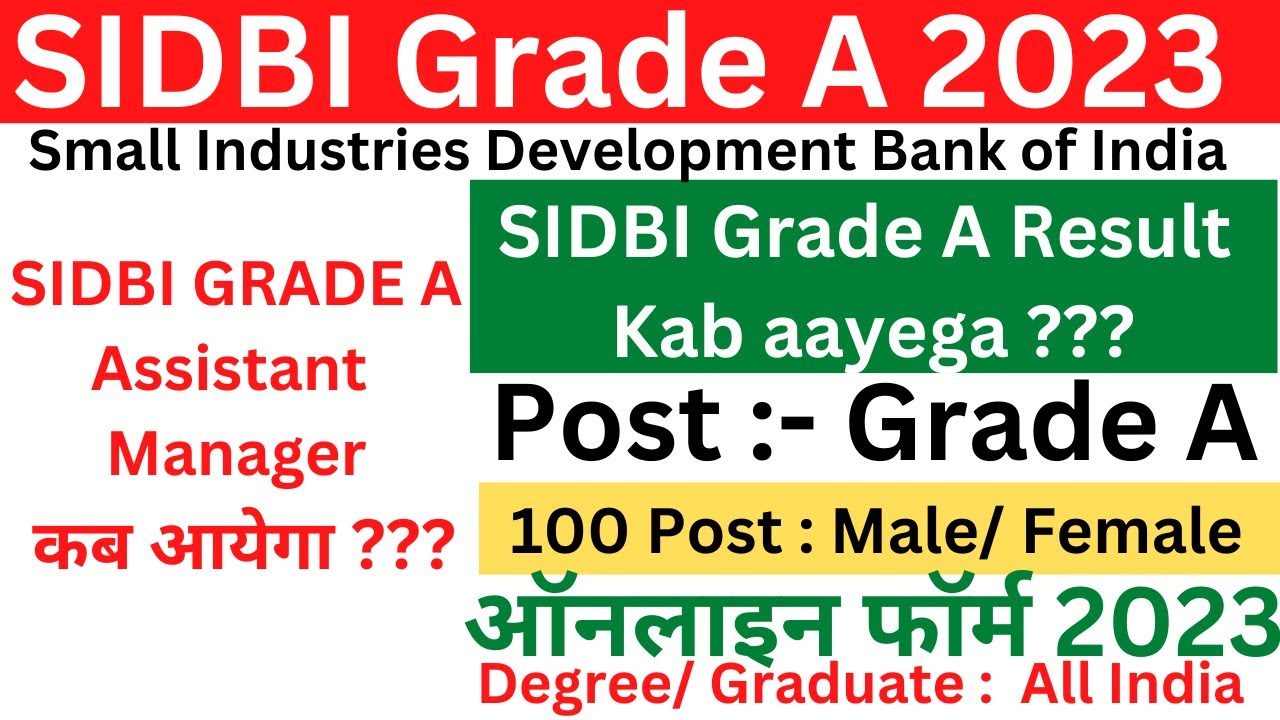 SIDBI Grade A 2023

Small Industries Development Bank of India

SIDBI GRADE A Assistant Manager कब आयेगा ???

SIDBI Grade A Result Kab aayega ???

Post :- Grade A

100 Post : Male/ Female

ऑनलाइन फॉर्म 2023

Degree/ Graduate : All India